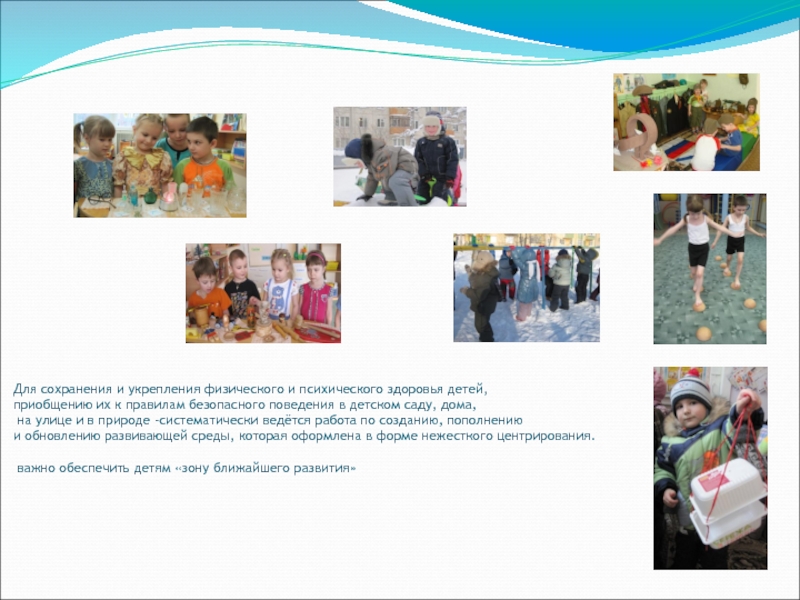 Для сохранения и укрепления физического и психического здоровья детей, приобщению их к правилам безопасного поведения в детском саду, дома, на улице и в природе -систематически ведётся работа по созданию, пополнению и обновлению развивающей среды, которая оформлена в форме нежесткого центрирования.

важно обеспечить детям «зону ближайшего развития»